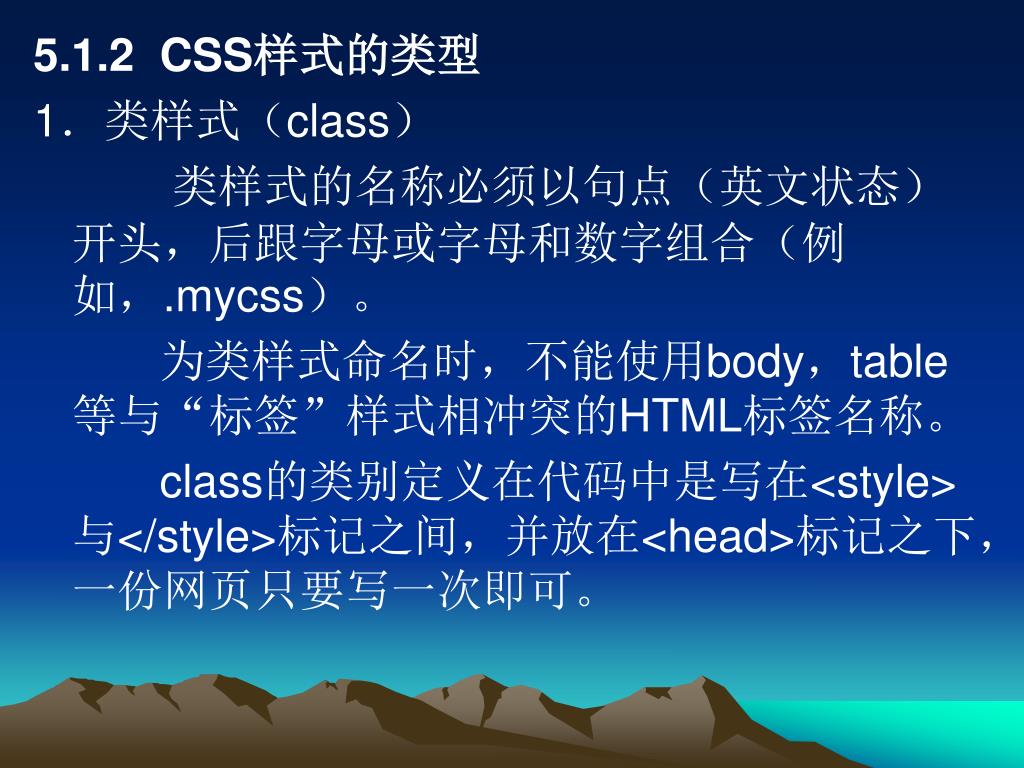 5.1.2 CSS样式的类型

1．类样式（class）

类样式的名称必须以句点（英文状态）开头，后跟字母或字母和数字组合（例如，.mycss）。

为类样式命名时，不能使用body，table等与“标签”样式相冲突的HTML标签名称。

class的类别定义在代码中是写在<style>与</style>标记之间，并放在<head>标记之下，一份网页只要写一次即可。